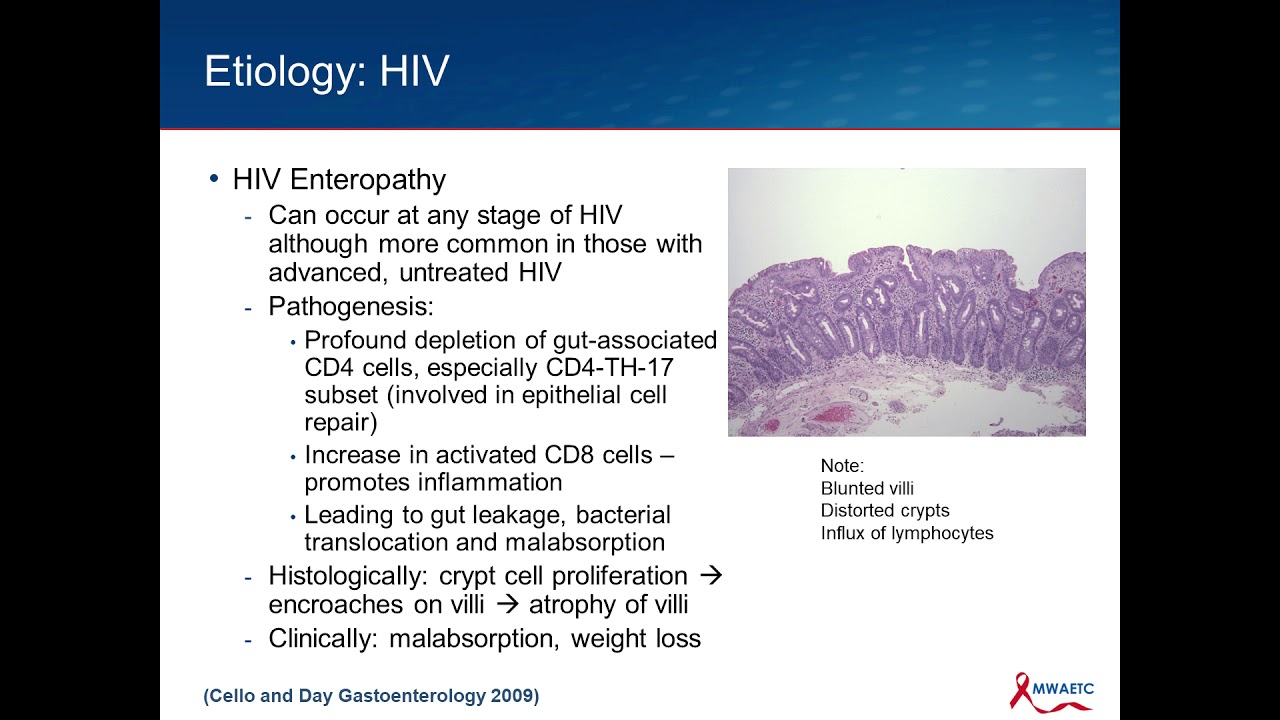 Etiology: HIV

• HIV Enteropathy
- Can occur at any stage of HIV although more common in those with advanced, untreated HIV
- Pathogenesis:
• Profound depletion of gut-associated CD4 cells, especially CD4-TH-17 subset (involved in epithelial cell repair)
• Increase in activated CD8 cells – promotes inflammation
• Leading to gut leakage, bacterial translocation and malabsorption
- Histologically: crypt cell proliferation → encroaches on villi → atrophy of villi
- Clinically: malabsorption, weight loss

Note:
Blunted villi
Distorted crypts
Influx of lymphocytes

(Cello and Day Gastoenterology 2009)

MWAETC